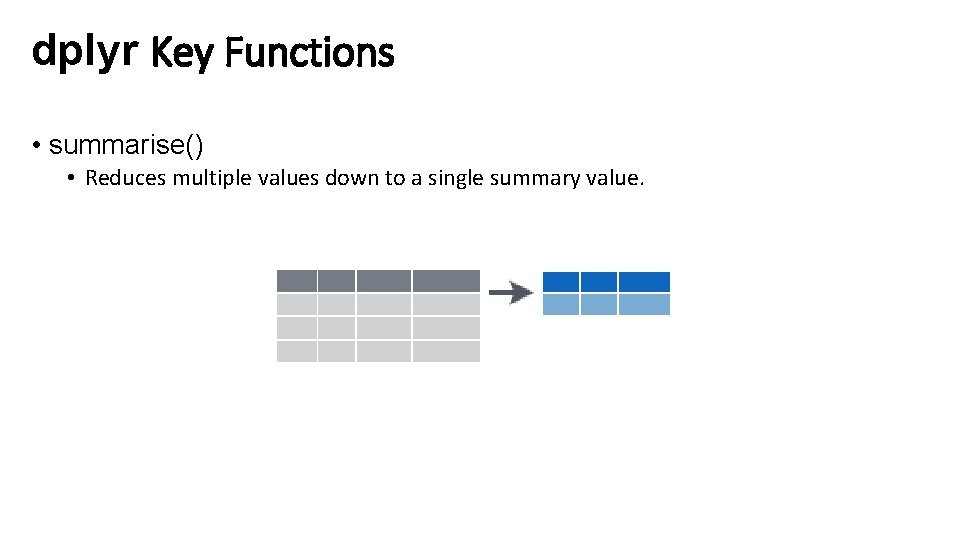 dplyr Key Functions

• summarise()
  • Reduces multiple values down to a single summary value.